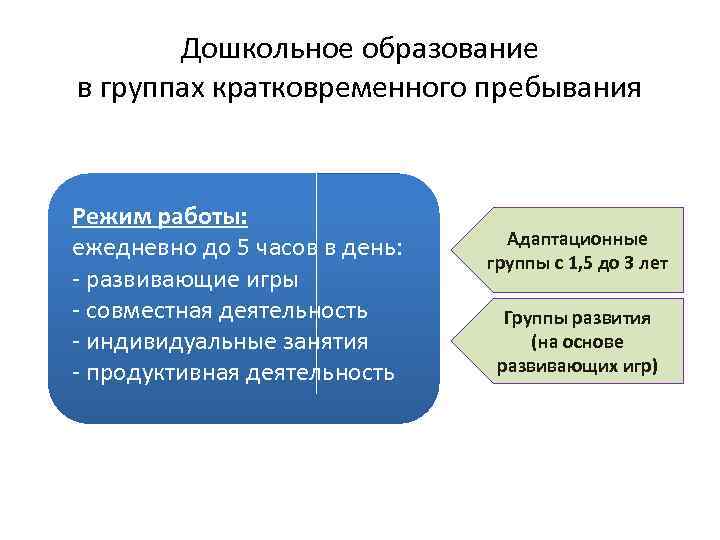 Дошкольное образование
в группах кратковременного пребывания

Режим работы:
ежедневно до 5 часов в день:
- развивающие игры
- совместная деятельность
- индивидуальные занятия
- продуктивная деятельность

Адаптационные группы с 1,5 до 3 лет

Группы развития (на основе развивающих игр)